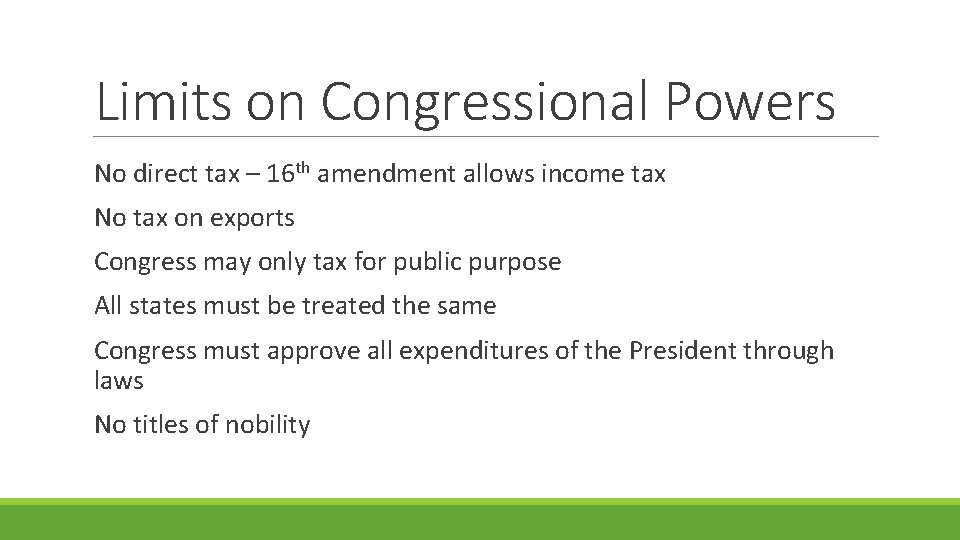 Limits on Congressional Powers

No direct tax – 16th amendment allows income tax

No tax on exports

Congress may only tax for public purpose

All states must be treated the same

Congress must approve all expenditures of the President through laws

No titles of nobility